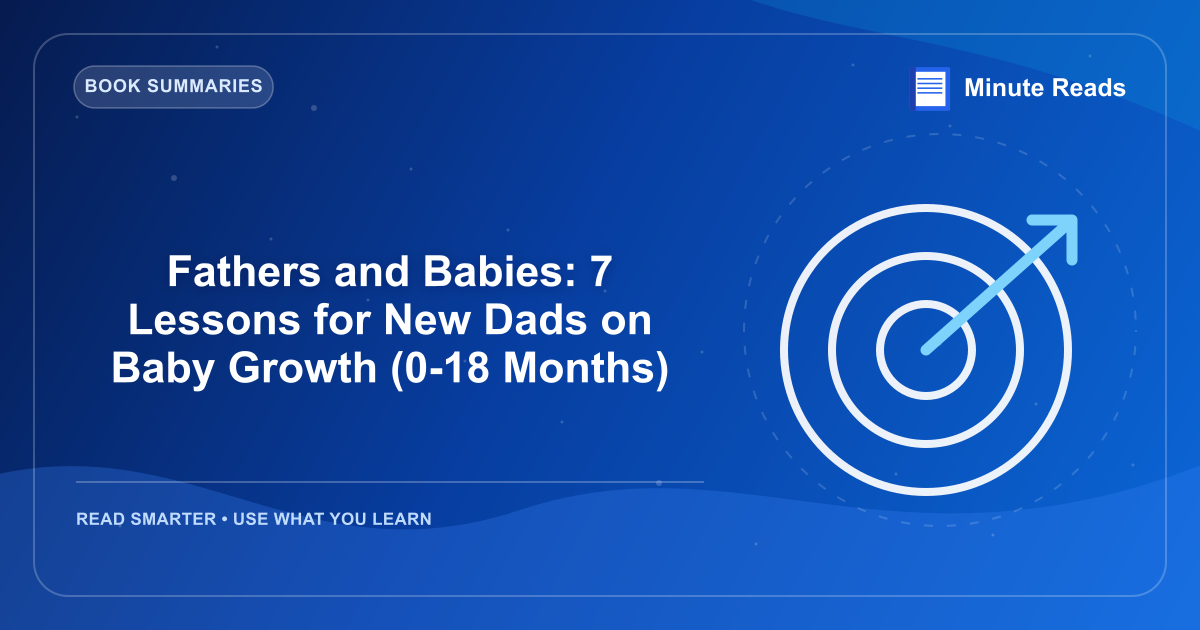 BOOK SUMMARIES

Minute Reads

Fathers and Babies: 7 Lessons for New Dads on Baby Growth (0-18 Months)

READ SMARTER • USE WHAT YOU LEARN